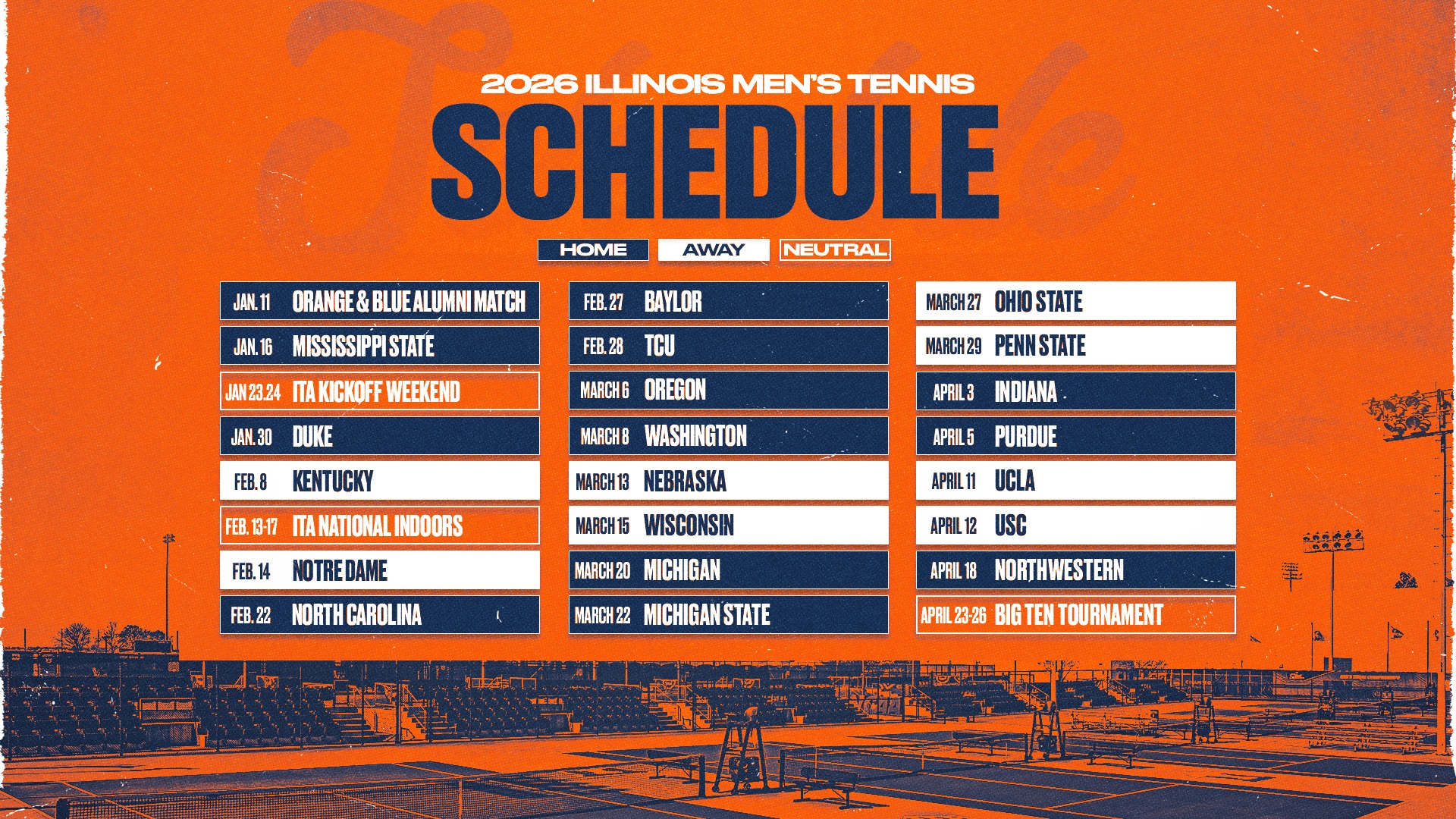 2026 ILLINOIS MEN'S TENNIS

SCHEDULE

HOME AWAY NEUTRAL

JAN. 11 ORANGE & BLUE ALUMNI MATCH
JAN. 16 MISSISSIPPI STATE
JAN 23-24 ITA KICKOFF WEEKEND
JAN. 30 DUKE
FEB. 8 KENTUCKY
FEB. 13-17 ITA NATIONAL INDOORS
FEB. 14 NOTRE DAME
FEB. 22 NORTH CAROLINA

FEB. 27 BAYLOR
FEB. 28 TCU
MARCH 6 OREGON
MARCH 8 WASHINGTON
MARCH 13 NEBRASKA
MARCH 15 WISCONSIN
MARCH 20 MICHIGAN
MARCH 22 MICHIGAN STATE

MARCH 27 OHIO STATE
MARCH 29 PENN STATE
APRIL 3 INDIANA
APRIL 5 PURDUE
APRIL 11 UCLA
APRIL 12 USC
APRIL 18 NORTHWESTERN
APRIL 23-26 BIG TEN TOURNAMENT